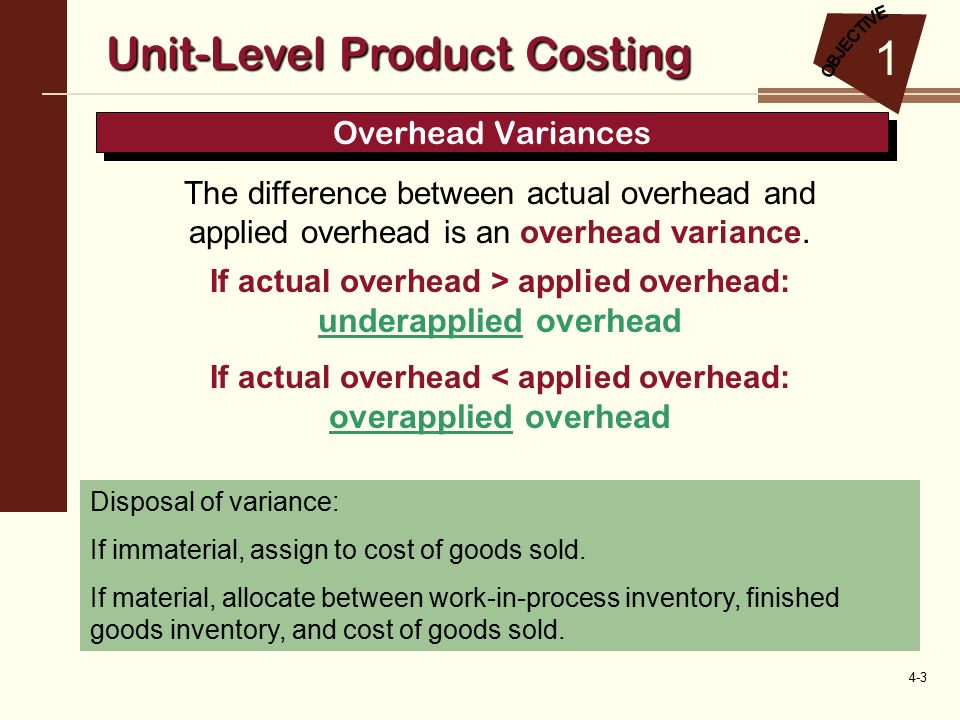 Unit-Level Product Costing

OBJECTIVE
1

Overhead Variances

The difference between actual overhead and applied overhead is an overhead variance.

If actual overhead > applied overhead: underapplied overhead

If actual overhead < applied overhead: overapplied overhead

Disposal of variance:

If immaterial, assign to cost of goods sold.

If material, allocate between work-in-process inventory, finished goods inventory, and cost of goods sold.

4-3